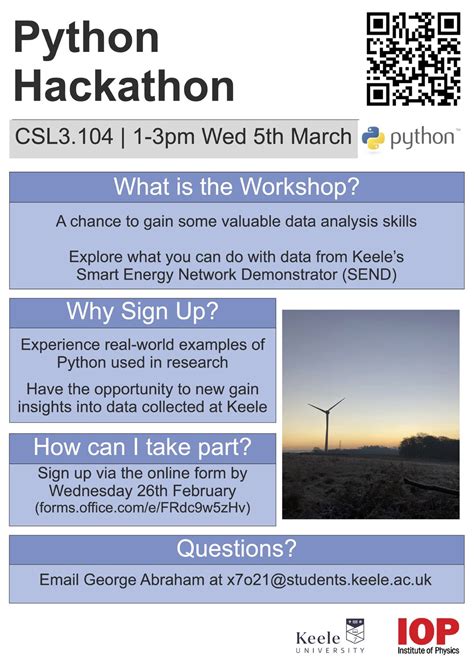 Python Hackathon

CSL3.104 | 1-3pm Wed 5th March

python™

What is the Workshop?

A chance to gain some valuable data analysis skills

Explore what you can do with data from Keele's Smart Energy Network Demonstrator (SEND)

Why Sign Up?

Experience real-world examples of Python used in research

Have the opportunity to new gain insights into data collected at Keele

How can I take part?

Sign up via the online form by Wednesday 26th February (forms.office.com/e/FRdc9w5zHv)

Questions?

Email George Abraham at x7o21@students.keele.ac.uk

Keele UNIVERSITY

IOP Institute of Physics